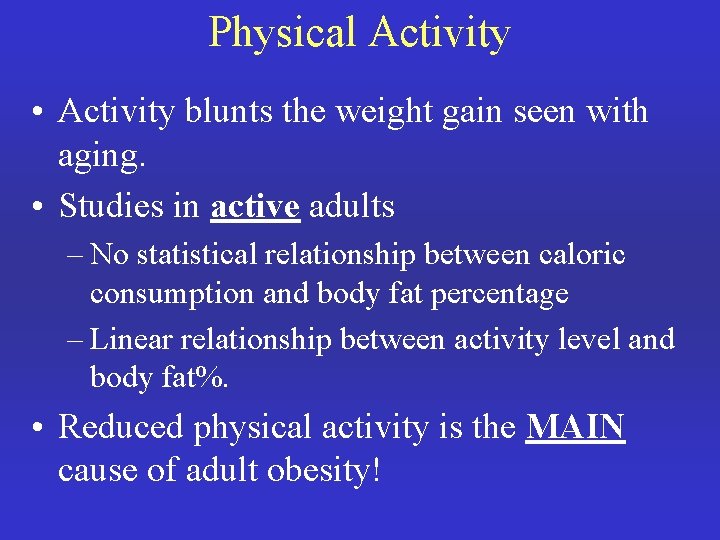 Physical Activity

• Activity blunts the weight gain seen with aging.

• Studies in active adults

– No statistical relationship between caloric consumption and body fat percentage

– Linear relationship between activity level and body fat%.

• Reduced physical activity is the MAIN cause of adult obesity!